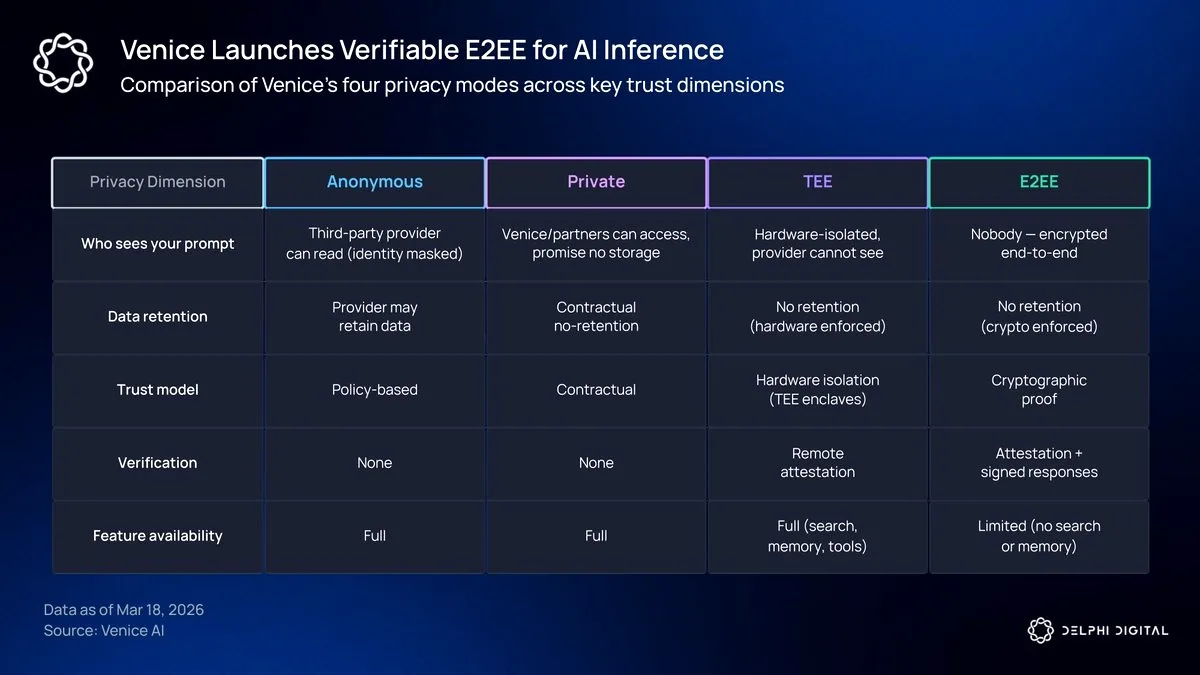 Venice Launches Verifiable E2EE for AI Inference
Comparison of Venice's four privacy modes across key trust dimensions

| Privacy Dimension | Anonymous | Private | TEE | E2EE |
|---|---|---|---|---|
| Who sees your prompt | Third-party provider can read (identity masked) | Venice/partners can access, promise no storage | Hardware-isolated, provider cannot see | Nobody — encrypted end-to-end |
| Data retention | Provider may retain data | Contractual no-retention | No retention (hardware enforced) | No retention (crypto enforced) |
| Trust model | Policy-based | Contractual | Hardware isolation (TEE enclaves) | Cryptographic proof |
| Verification | None | None | Remote attestation | Attestation + signed responses |
| Feature availability | Full | Full | Full (search, memory, tools) | Limited (no search or memory) |

Data as of Mar 18, 2026
Source: Venice AI

DELPHI DIGITAL